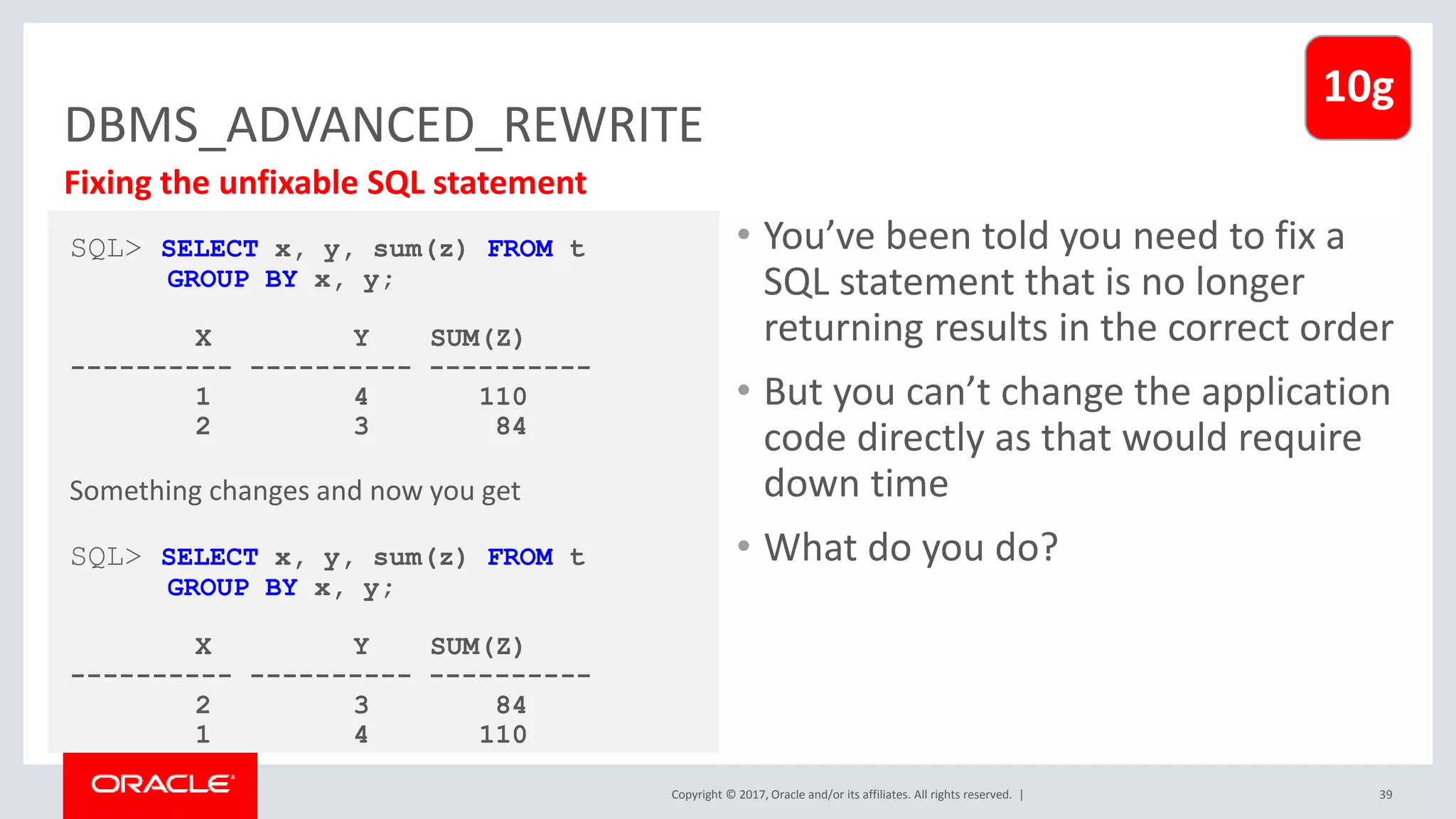 10g

DBMS_ADVANCED_REWRITE

Fixing the unfixable SQL statement

SQL> SELECT x, y, sum(z) FROM t
     GROUP BY x, y;

| X | Y | SUM(Z) |
|---|---|---|
| 1 | 4 | 110 |
| 2 | 3 | 84 |

Something changes and now you get

SQL> SELECT x, y, sum(z) FROM t
     GROUP BY x, y;

| X | Y | SUM(Z) |
|---|---|---|
| 2 | 3 | 84 |
| 1 | 4 | 110 |

• You've been told you need to fix a SQL statement that is no longer returning results in the correct order

• But you can't change the application code directly as that would require down time

• What do you do?

ORACLE

Copyright © 2017, Oracle and/or its affiliates. All rights reserved. |

39